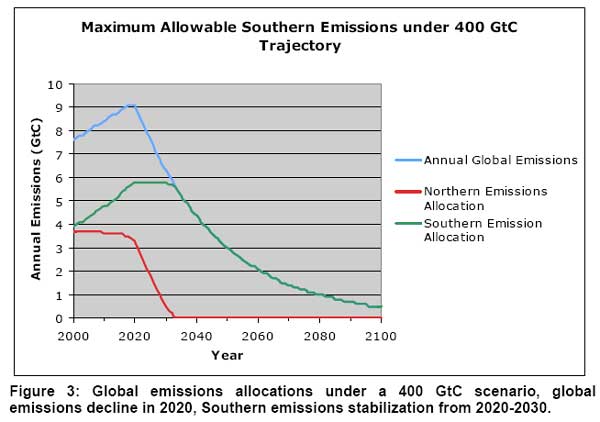 Maximum Allowable Southern Emissions under 400 GtC Trajectory

Annual Emissions (GtC)

10
9
8
7
6
5
4
3
2
1
0

2000 2020 2040 2060 2080 2100

Year

Annual Global Emissions

Northern Emissions Allocation

Southern Emission Allocation

Figure 3: Global emissions allocations under a 400 GtC scenario, global emissions decline in 2020, Southern emissions stabilization from 2020-2030.